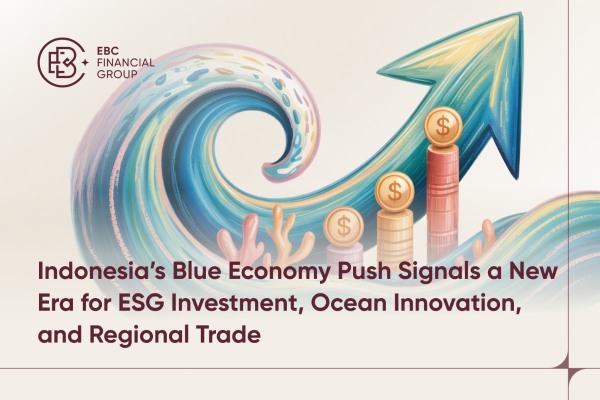 EBC FINANCIAL GROUP

$

$

$

Indonesia's Blue Economy Push Signals a New Era for ESG Investment, Ocean Innovation, and Regional Trade